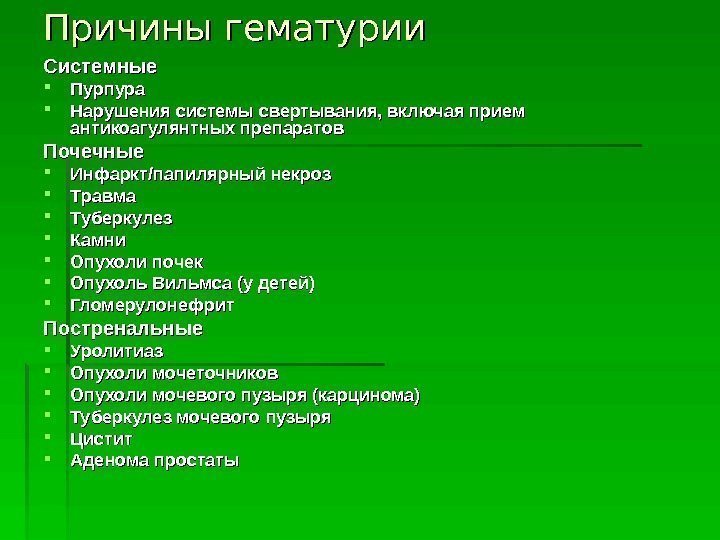 Причины гематурии

Системные

- Пурпура
- Нарушения системы свертывания, включая прием антикоагулянтных препаратов

Почечные

- Инфаркт/папилярный некроз
- Травма
- Туберкулез
- Камни
- Опухоли почек
- Опухоль Вильмса (у детей)
- Гломерулонефрит

Постренальные

- Уролитиаз
- Опухоли мочеточников
- Опухоли мочевого пузыря (карцинома)
- Туберкулез мочевого пузыря
- Цистит
- Аденома простаты